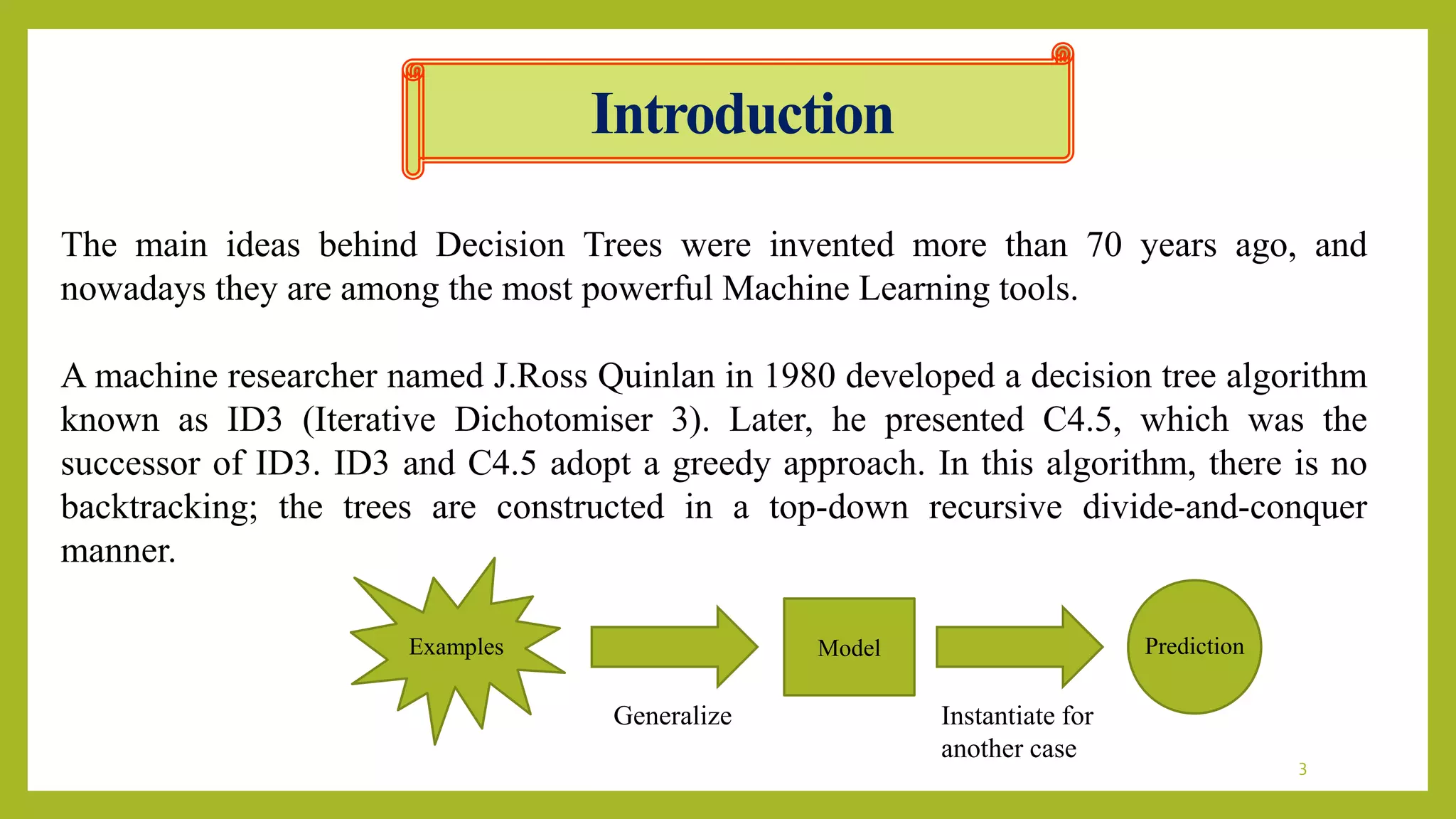 Introduction

The main ideas behind Decision Trees were invented more than 70 years ago, and nowadays they are among the most powerful Machine Learning tools.

A machine researcher named J.Ross Quinlan in 1980 developed a decision tree algorithm known as ID3 (Iterative Dichotomiser 3). Later, he presented C4.5, which was the successor of ID3. ID3 and C4.5 adopt a greedy approach. In this algorithm, there is no backtracking; the trees are constructed in a top-down recursive divide-and-conquer manner.

Examples

Generalize

Model

Instantiate for another case

Prediction

3